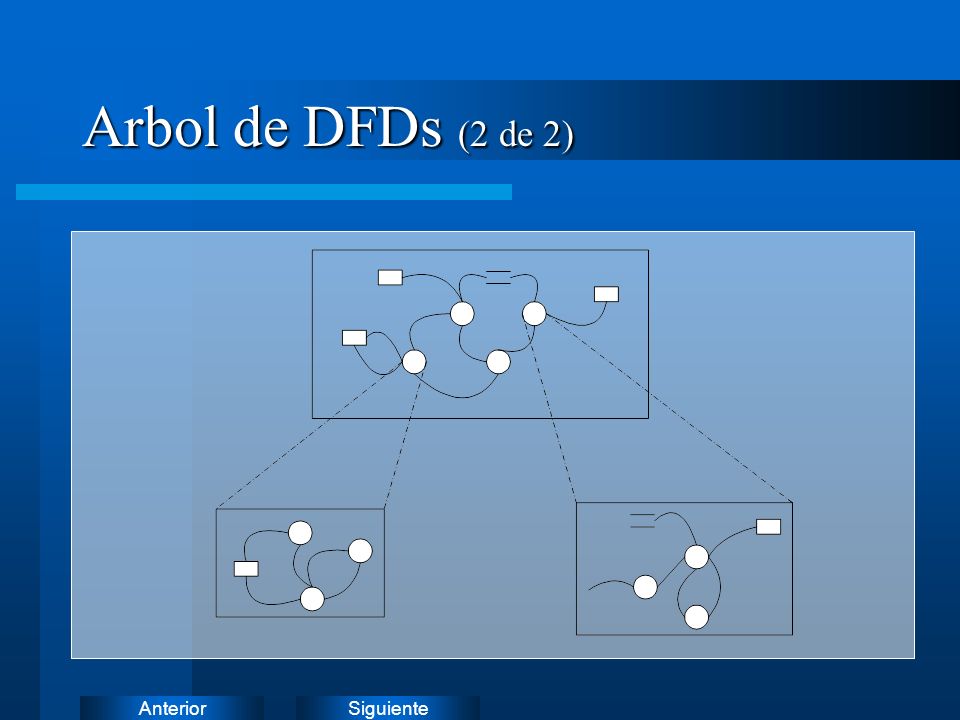 Arbol de DFDs (2 de 2)

Anterior

Siguiente